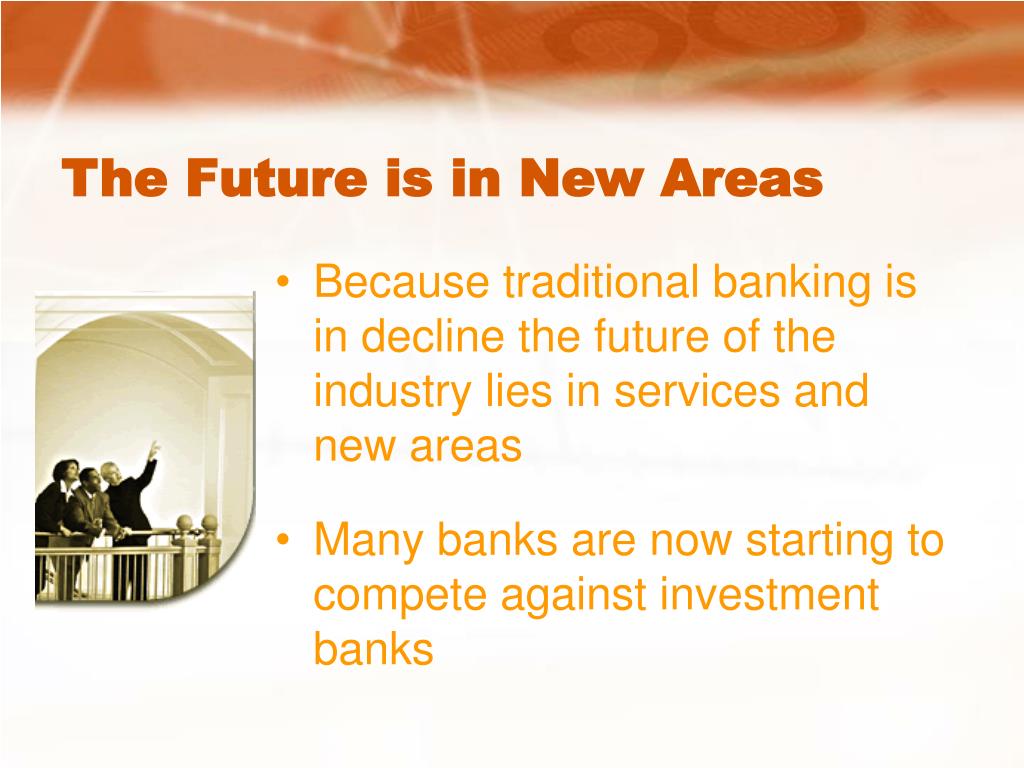 The Future is in New Areas

• Because traditional banking is in decline the future of the industry lies in services and new areas

• Many banks are now starting to compete against investment banks